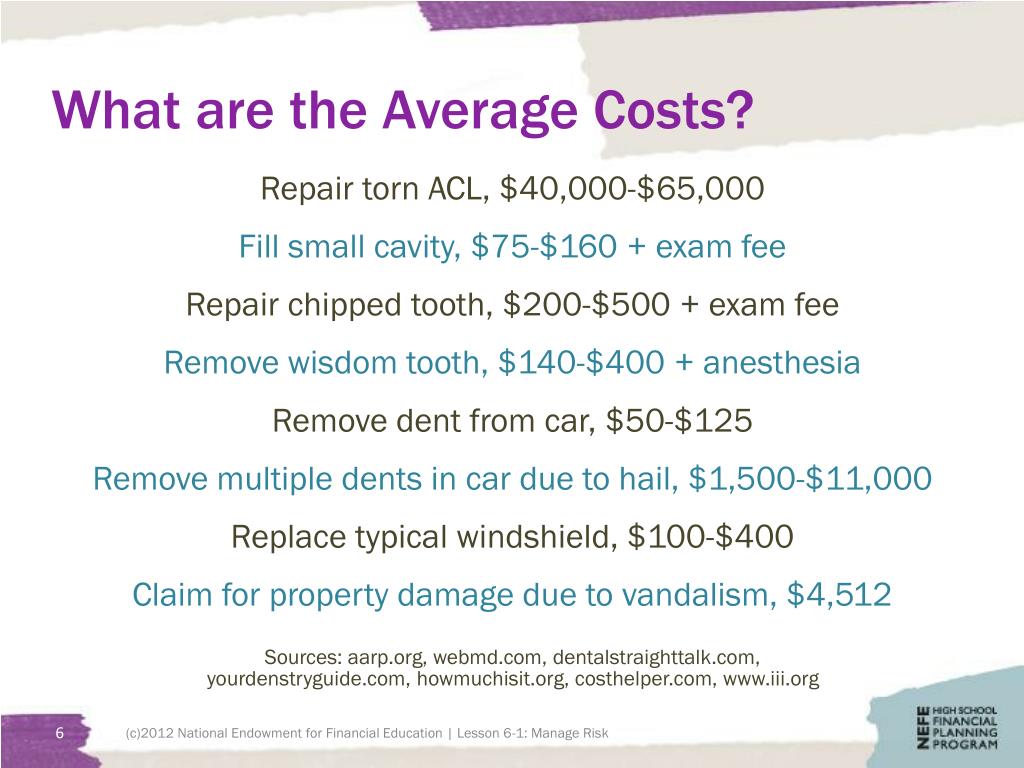 What are the Average Costs?

Repair torn ACL, \$40,000-\$65,000

Fill small cavity, \$75-\$160 + exam fee

Repair chipped tooth, \$200-\$500 + exam fee

Remove wisdom tooth, \$140-\$400 + anesthesia

Remove dent from car, \$50-\$125

Remove multiple dents in car due to hail, \$1,500-\$11,000

Replace typical windshield, \$100-\$400

Claim for property damage due to vandalism, \$4,512

Sources: aarp.org, webmd.com, dentalstraighttalk.com, yourdenstryguide.com, howmuchisit.org, costhelper.com, www.iii.org

6

(c)2012 National Endowment for Financial Education | Lesson 6-1: Manage Risk

NEFE HIGH SCHOOL FINANCIAL PLANNING PROGRAM